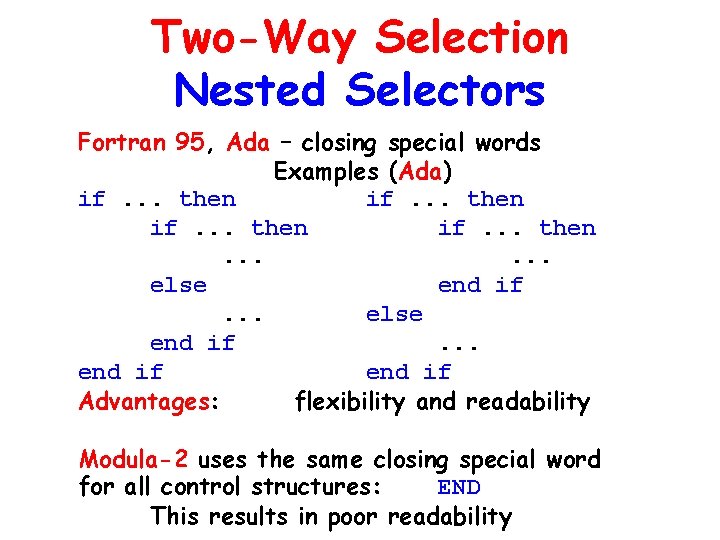 Two-Way Selection
Nested Selectors

Fortran 95, Ada – closing special words

Examples (Ada)

if ... then
if ... then
...
else
...
end if
end if

if ... then
if ... then
...
end if
else
...
end if

Advantages: flexibility and readability

Modula-2 uses the same closing special word for all control structures: END

This results in poor readability